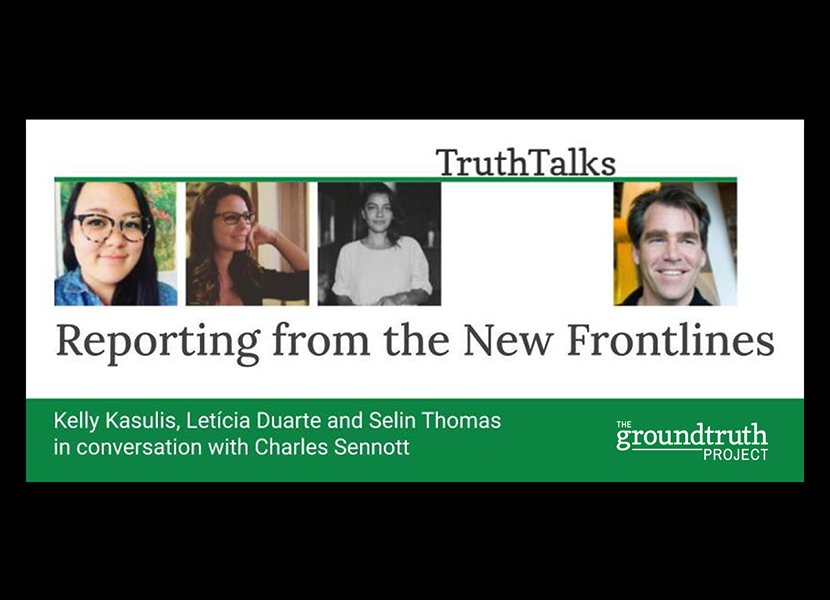 TruthTalks

Reporting from the New Frontlines

Kelly Kasulis, Letícia Duarte and Selin Thomas in conversation with Charles Sennott

THE groundtruth PROJECT